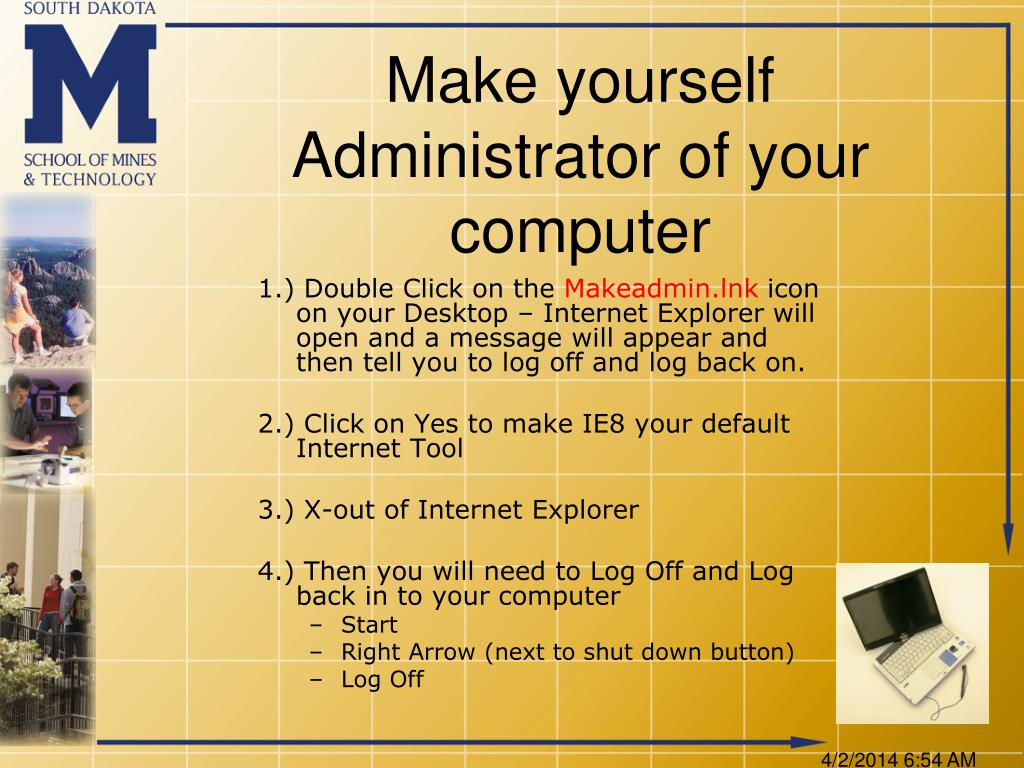 SOUTH DAKOTA
M
SCHOOL OF MINES & TECHNOLOGY

Make yourself Administrator of your computer

1.) Double Click on the Makeadmin.lnk icon on your Desktop – Internet Explorer will open and a message will appear and then tell you to log off and log back on.

2.) Click on Yes to make IE8 your default Internet Tool

3.) X-out of Internet Explorer

4.) Then you will need to Log Off and Log back in to your computer
– Start
– Right Arrow (next to shut down button)
– Log Off

4/2/2014 6:54 AM